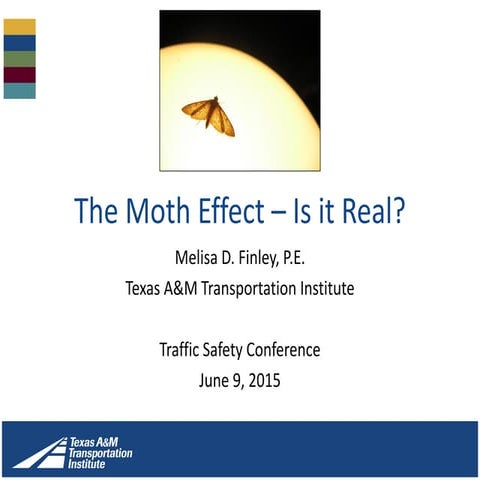 The Moth Effect – Is it Real?

Melisa D. Finley, P.E.
Texas A&M Transportation Institute

Traffic Safety Conference
June 9, 2015

Texas A&M Transportation Institute